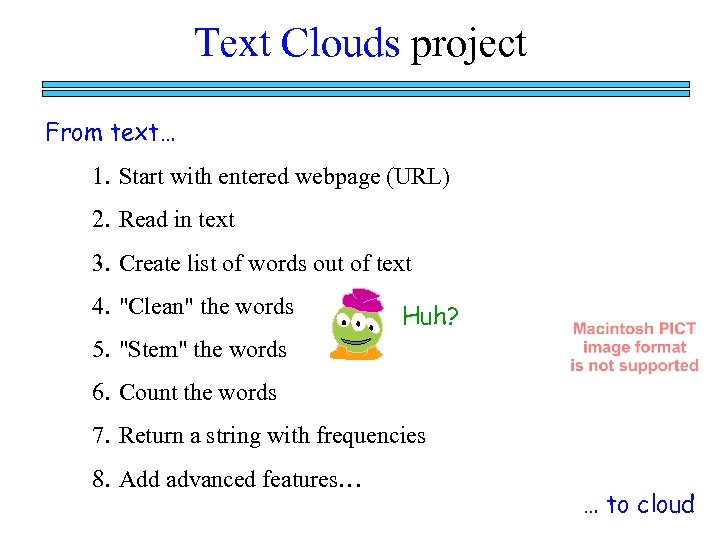 Text Clouds project

From text…

1. Start with entered webpage (URL)
2. Read in text
3. Create list of words out of text
4. "Clean" the words
5. "Stem" the words
6. Count the words
7. Return a string with frequencies
8. Add advanced features…

Huh?

Macintosh PICT image format is not supported

… to cloud